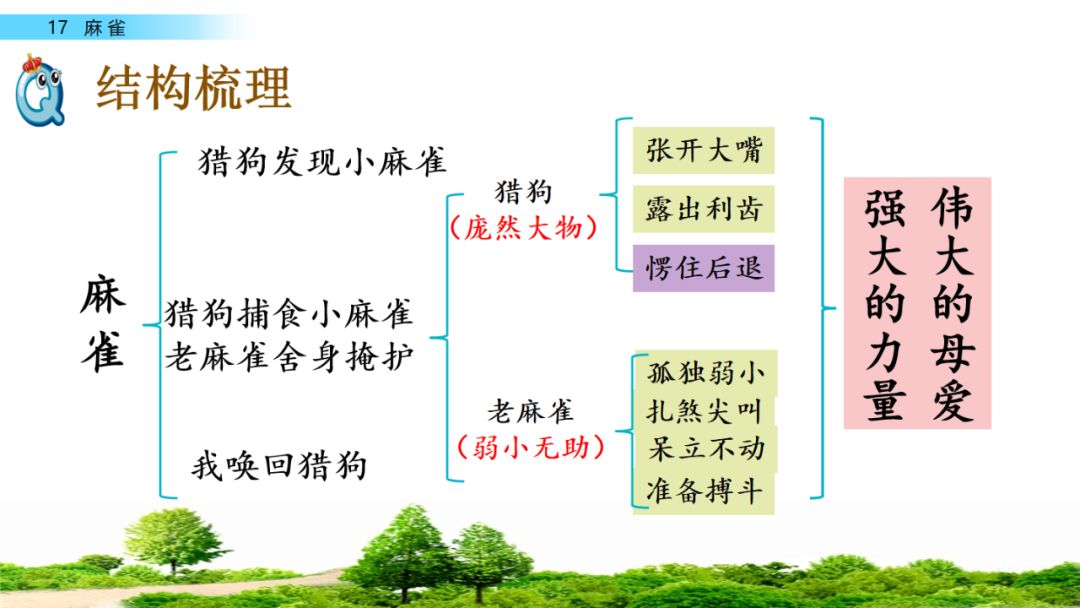 17 麻雀

结构梳理

麻雀

猎狗发现小麻雀

猎狗捕食小麻雀
老麻雀舍身掩护

我唤回猎狗

猎狗
（庞然大物）

张开大嘴
露出利齿
愣住后退

老麻雀
（弱小无助）

孤独弱小
扎煞尖叫
呆立不动
准备搏斗

伟大的母爱
强大的力量